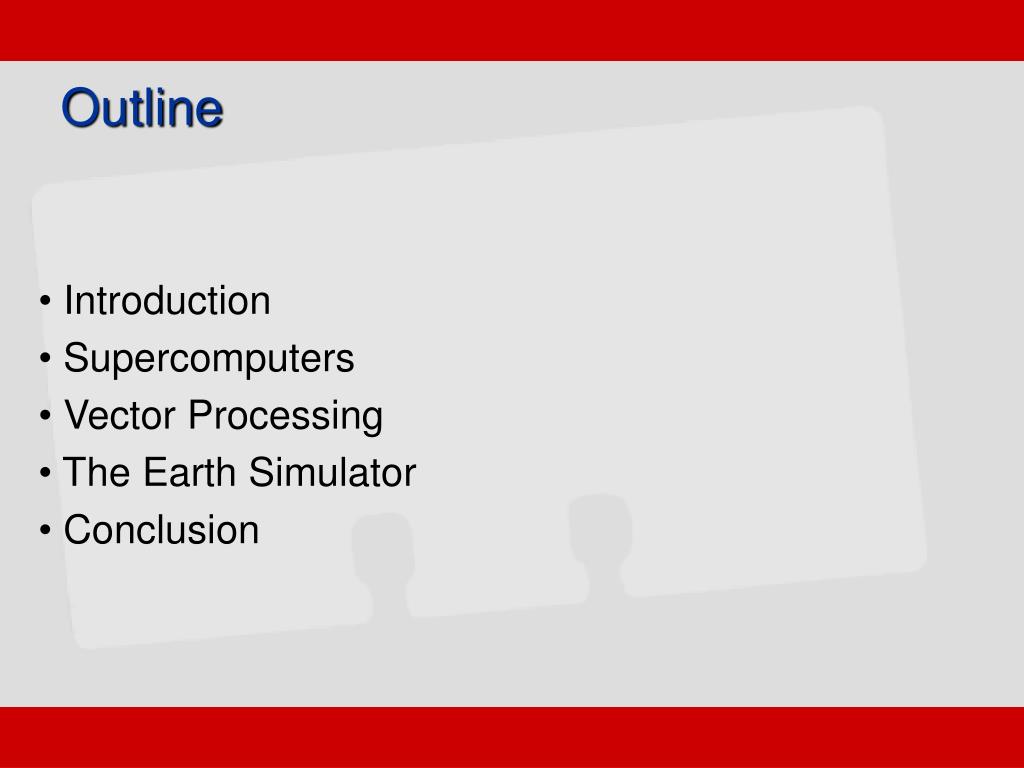 Outline

• Introduction
• Supercomputers
• Vector Processing
• The Earth Simulator
• Conclusion